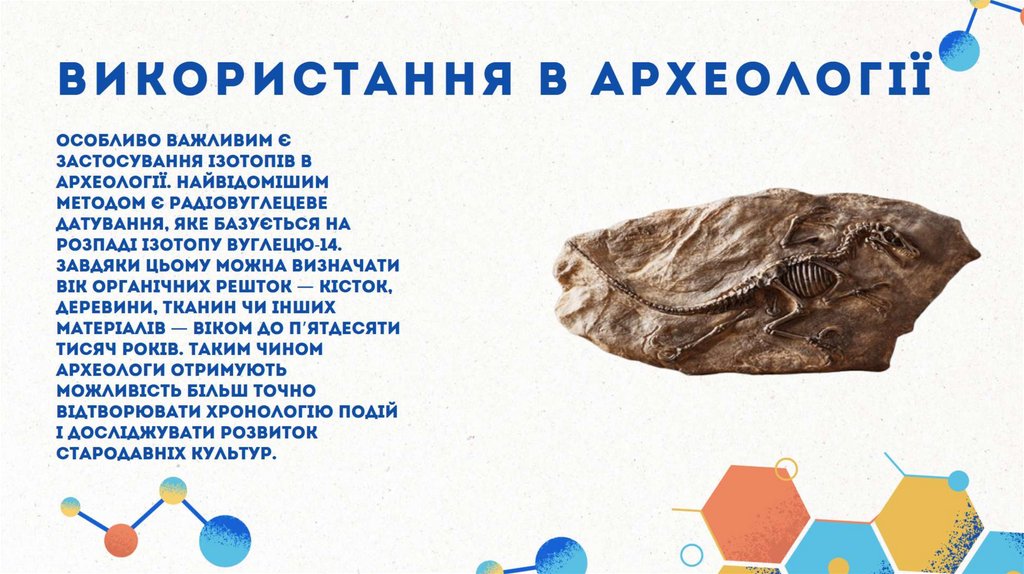 ВИКОРИСТАННЯ В АРХЕОЛОГІЇ

ОСОБЛИВО ВАЖЛИВИМ Є ЗАСТОСУВАННЯ ІЗОТОПІВ В АРХЕОЛОГІЇ. НАЙВІДОМІШИМ МЕТОДОМ Є РАДІОВУГЛЕЦЕВЕ ДАТУВАННЯ, ЯКЕ БАЗУЄТЬСЯ НА РОЗПАДІ ІЗОТОПУ ВУГЛЕЦЮ-14. ЗАВДЯКИ ЦЬОМУ МОЖНА ВИЗНАЧАТИ ВІК ОРГАНІЧНИХ РЕШТОК — КІСТОК, ДЕРЕВИНИ, ТКАНИН ЧИ ІНШИХ МАТЕРІАЛІВ — ВІКОМ ДО П'ЯТДЕСЯТИ ТИСЯЧ РОКІВ. ТАКИМ ЧИНОМ АРХЕОЛОГИ ОТРИМУЮТЬ МОЖЛИВІСТЬ БІЛЬШ ТОЧНО ВІДТВОРЮВАТИ ХРОНОЛОГІЮ ПОДІЙ І ДОСЛІДЖУВАТИ РОЗВИТОК СТАРОДАВНІХ КУЛЬТУР.